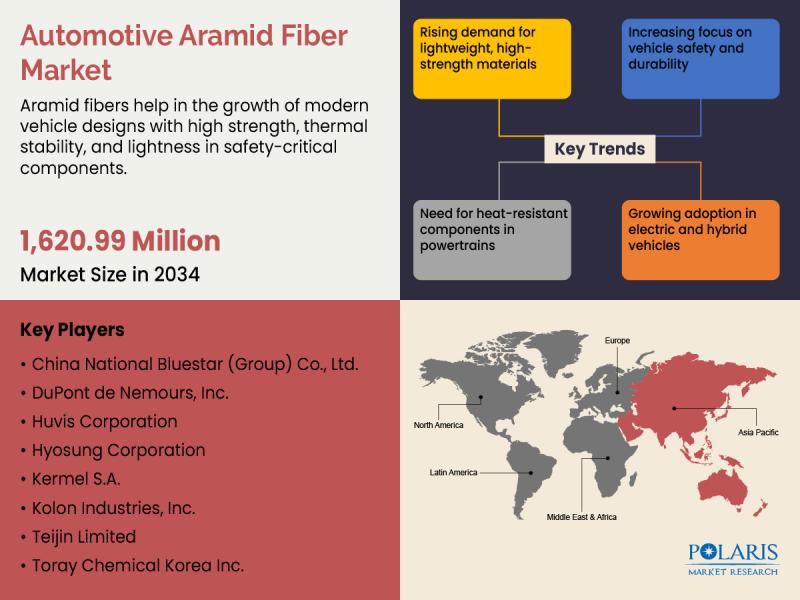 Automotive Aramid Fiber Market

Aramid fibers help in the growth of modern vehicle designs with high strength, thermal stability, and lightness in safety-critical components.

1,620.99 Million

Market Size in 2034

Rising demand for lightweight, high-strength materials

Increasing focus on vehicle safety and durability

Key Trends

Need for heat-resistant components in powertrains

Growing adoption in electric and hybrid vehicles

Key Players

• China National Bluestar (Group) Co., Ltd.
• DuPont de Nemours, Inc.
• Huvis Corporation
• Hyosung Corporation
• Kermel S.A.
• Kolon Industries, Inc.
• Teijin Limited
• Toray Chemical Korea Inc.

Europe

North America

Asia Pacific

Latin America

Middle East & Africa

POLARIS
MARKET RESEARCH